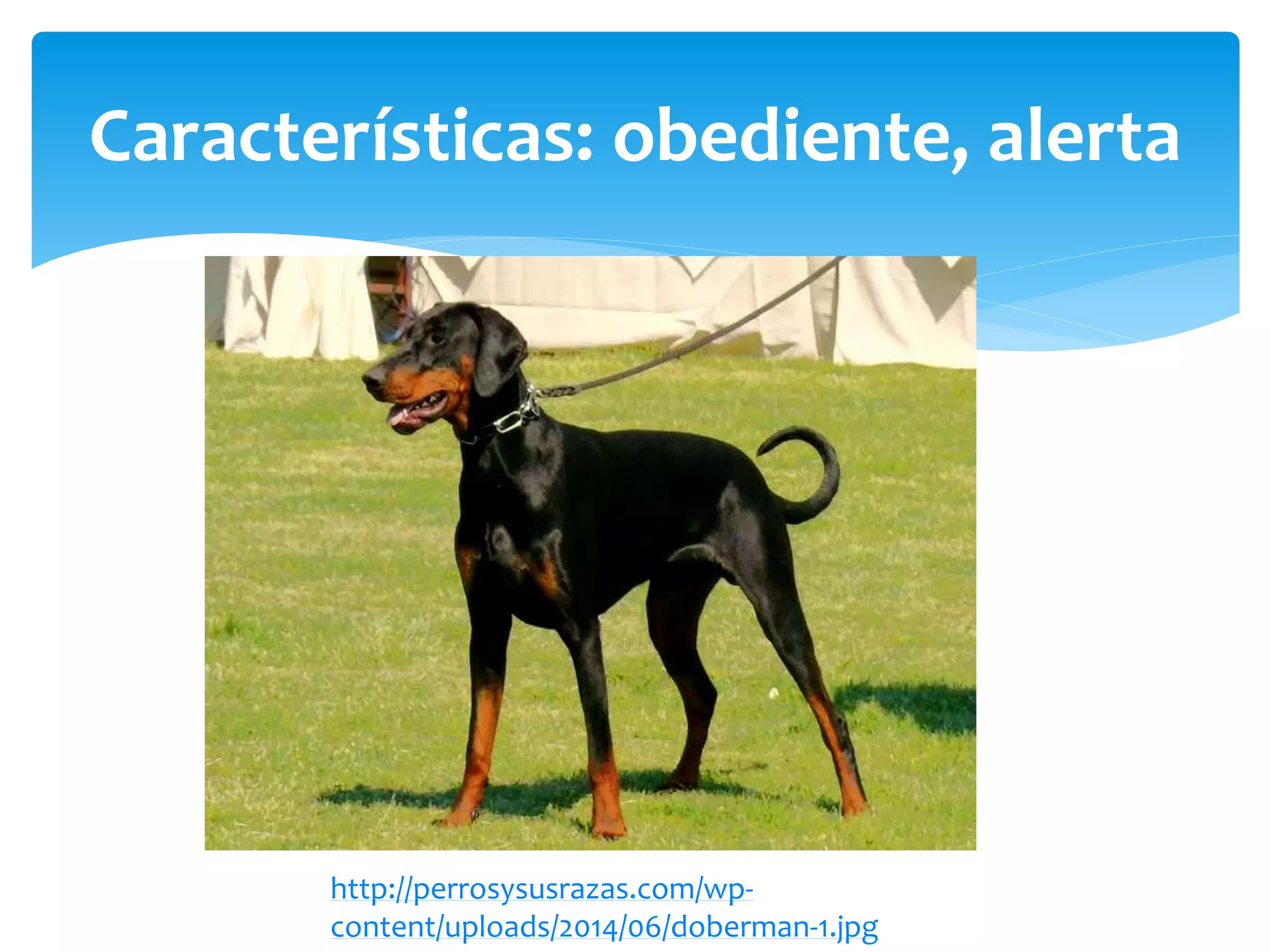 Características: obediente, alerta

http://perrosysusrazas.com/wp-content/uploads/2014/06/doberman-1.jpg